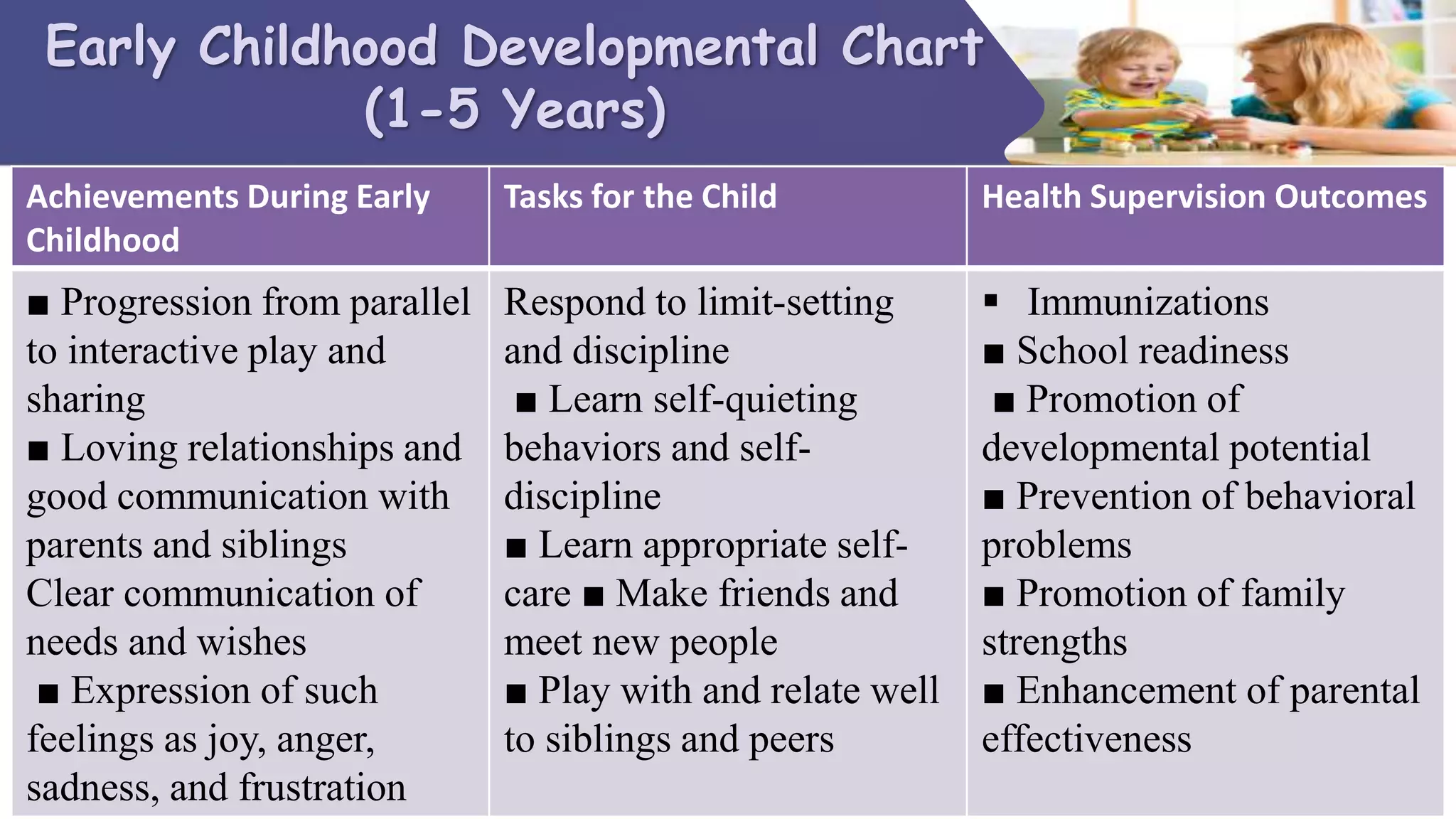 Early Childhood Developmental Chart (1-5 Years)

| Achievements During Early Childhood | Tasks for the Child | Health Supervision Outcomes |
|---|---|---|
| ■ Progression from parallel to interactive play and sharing ■ Loving relationships and good communication with parents and siblings Clear communication of needs and wishes ■ Expression of such feelings as joy, anger, sadness, and frustration | Respond to limit-setting and discipline ■ Learn self-quieting behaviors and self-discipline ■ Learn appropriate self-care ■ Make friends and meet new people ■ Play with and relate well to siblings and peers | ▪ Immunizations ■ School readiness ■ Promotion of developmental potential ■ Prevention of behavioral problems ■ Promotion of family strengths ■ Enhancement of parental effectiveness |